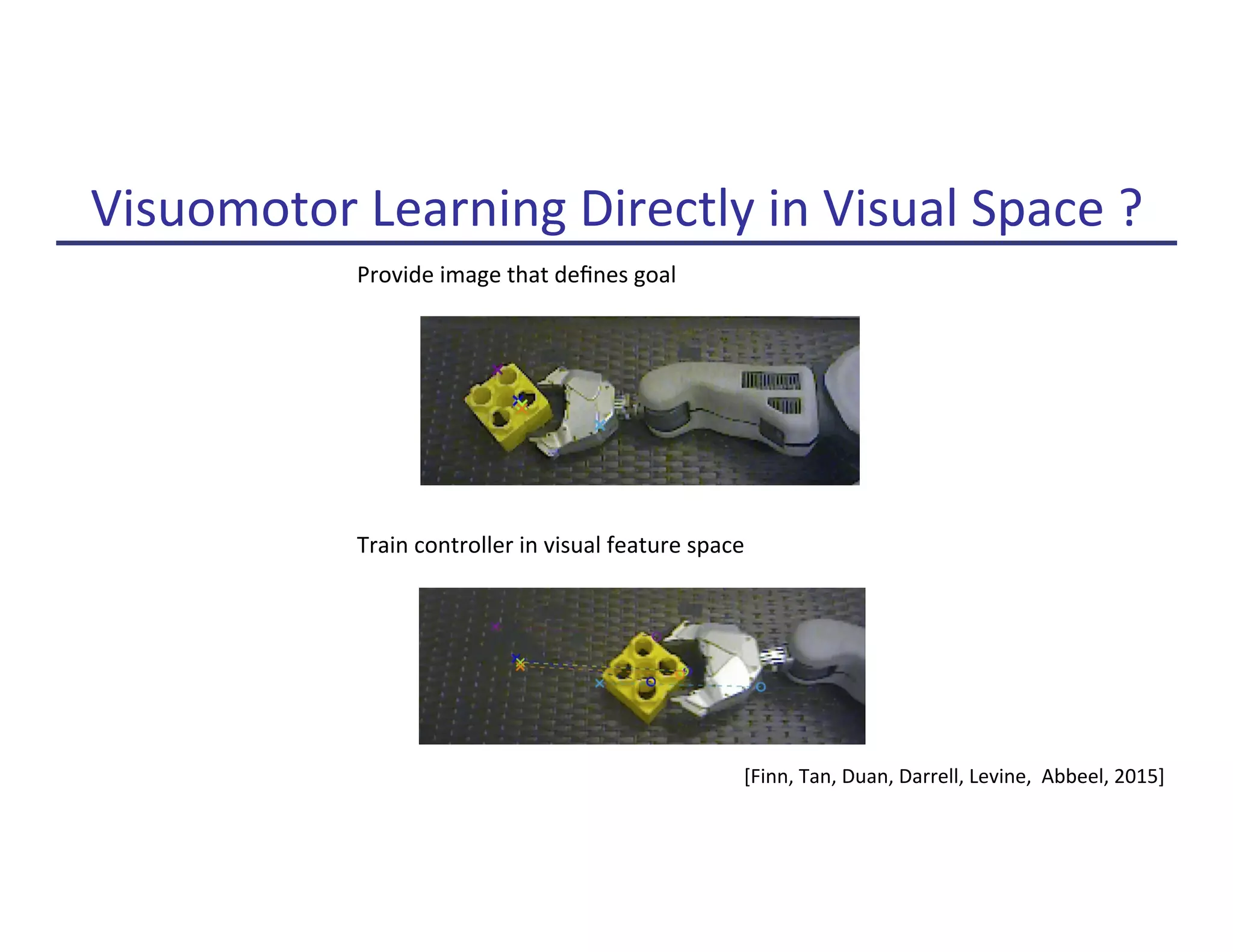 Visuomotor Learning Directly in Visual Space ?

Provide image that defines goal

Train controller in visual feature space

[Finn, Tan, Duan, Darrell, Levine, Abbeel, 2015]